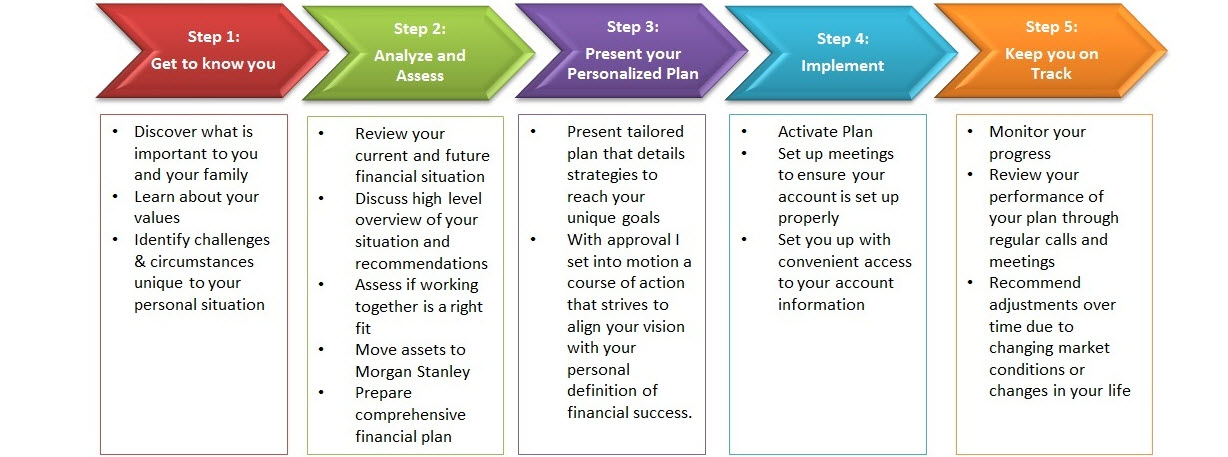 Step 1:
Get to know you

- Discover what is important to you and your family
- Learn about your values
- Identify challenges & circumstances unique to your personal situation

Step 2:
Analyze and Assess

- Review your current and future financial situation
- Discuss high level overview of your situation and recommendations
- Assess if working together is a right fit
- Move assets to Morgan Stanley
- Prepare comprehensive financial plan

Step 3:
Present your Personalized Plan

- Present tailored plan that details strategies to reach your unique goals
- With approval I set into motion a course of action that strives to align your vision with your personal definition of financial success.

Step 4:
Implement

- Activate Plan
- Set up meetings to ensure your account is set up properly
- Set you up with convenient access to your account information

Step 5:
Keep you on Track

- Monitor your progress
- Review your performance of your plan through regular calls and meetings
- Recommend adjustments over time due to changing market conditions or changes in your life